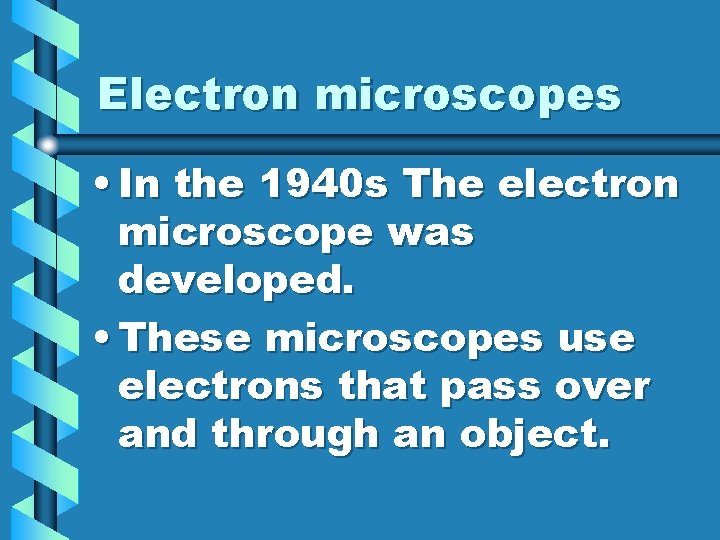 Electron microscopes

• In the 1940s The electron microscope was developed.

• These microscopes use electrons that pass over and through an object.